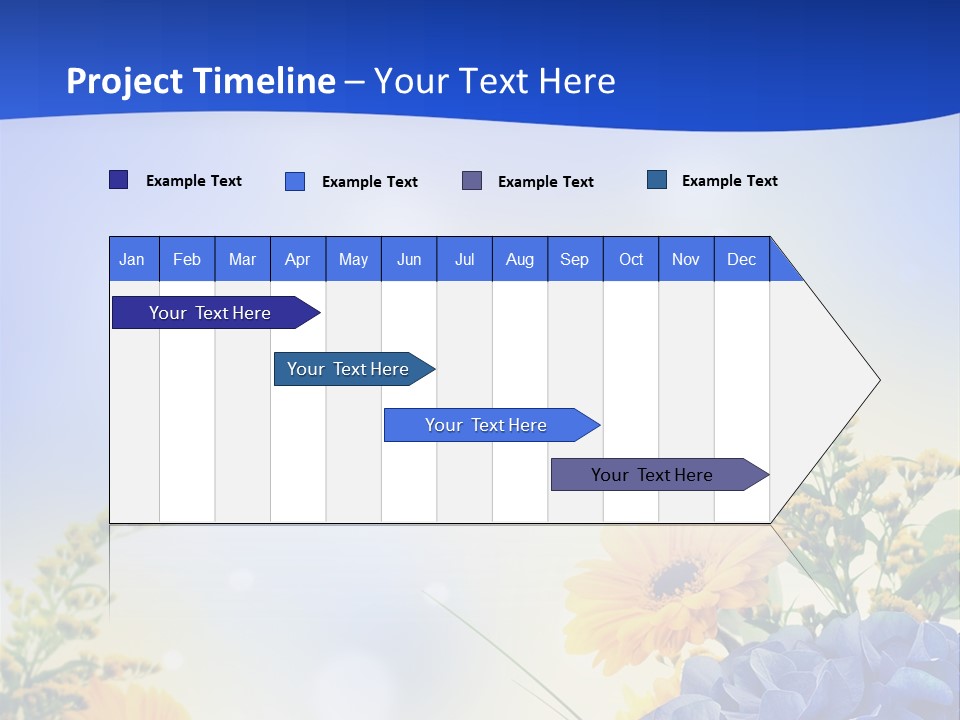 Project Timeline – Your Text Here

Example Text Example Text Example Text Example Text

| Jan | Feb | Mar | Apr | May | Jun | Jul | Aug | Sep | Oct | Nov | Dec |
|---|---|---|---|---|---|---|---|---|---|---|---|

Your Text Here

Your Text Here

Your Text Here

Your Text Here